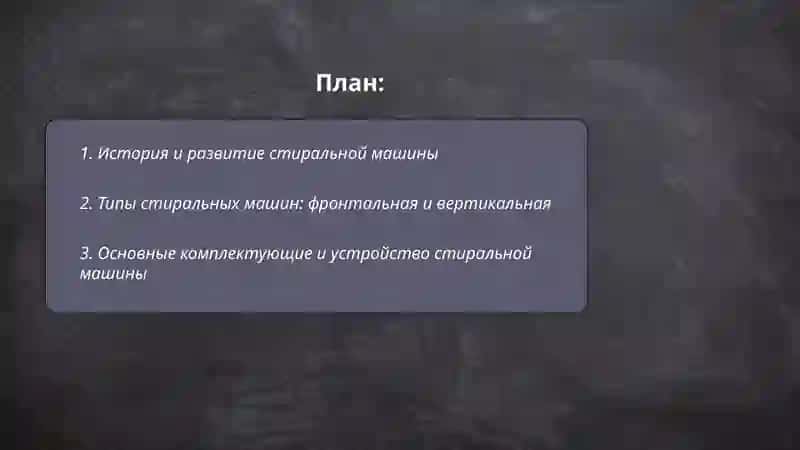 План:

1. История и развитие стиральной машины

2. Типы стиральных машин: фронтальная и вертикальная

3. Основные комплектующие и устройство стиральной машины